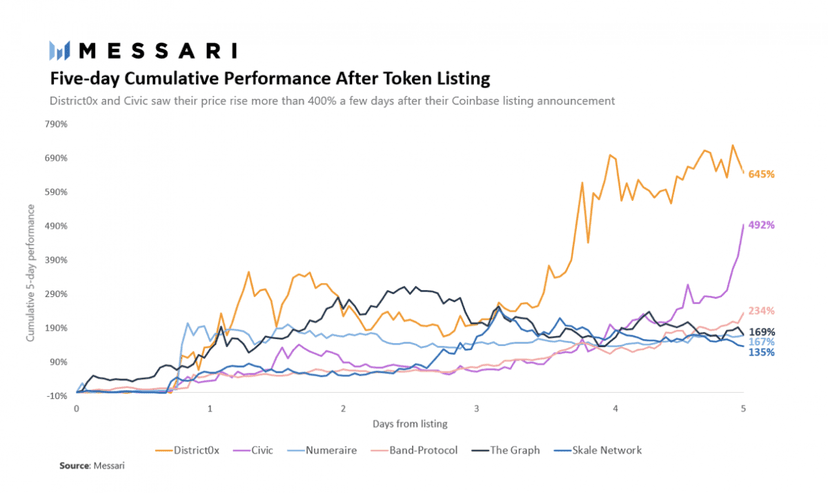 MESSARI

Five-day Cumulative Performance After Token Listing

District0x and Civic saw their price rise more than 400% a few days after their Coinbase listing announcement

790%
690%
590%
490%
390%
290%
190%
90%
-10%

Cumulative 5-day performance

645%
492%
234%
169%
167%
135%

0
1
2
3
4
5

Days from listing

District0x
Civic
Numeraire
Band-Protocol
The Graph
Skale Network

Source: Messari